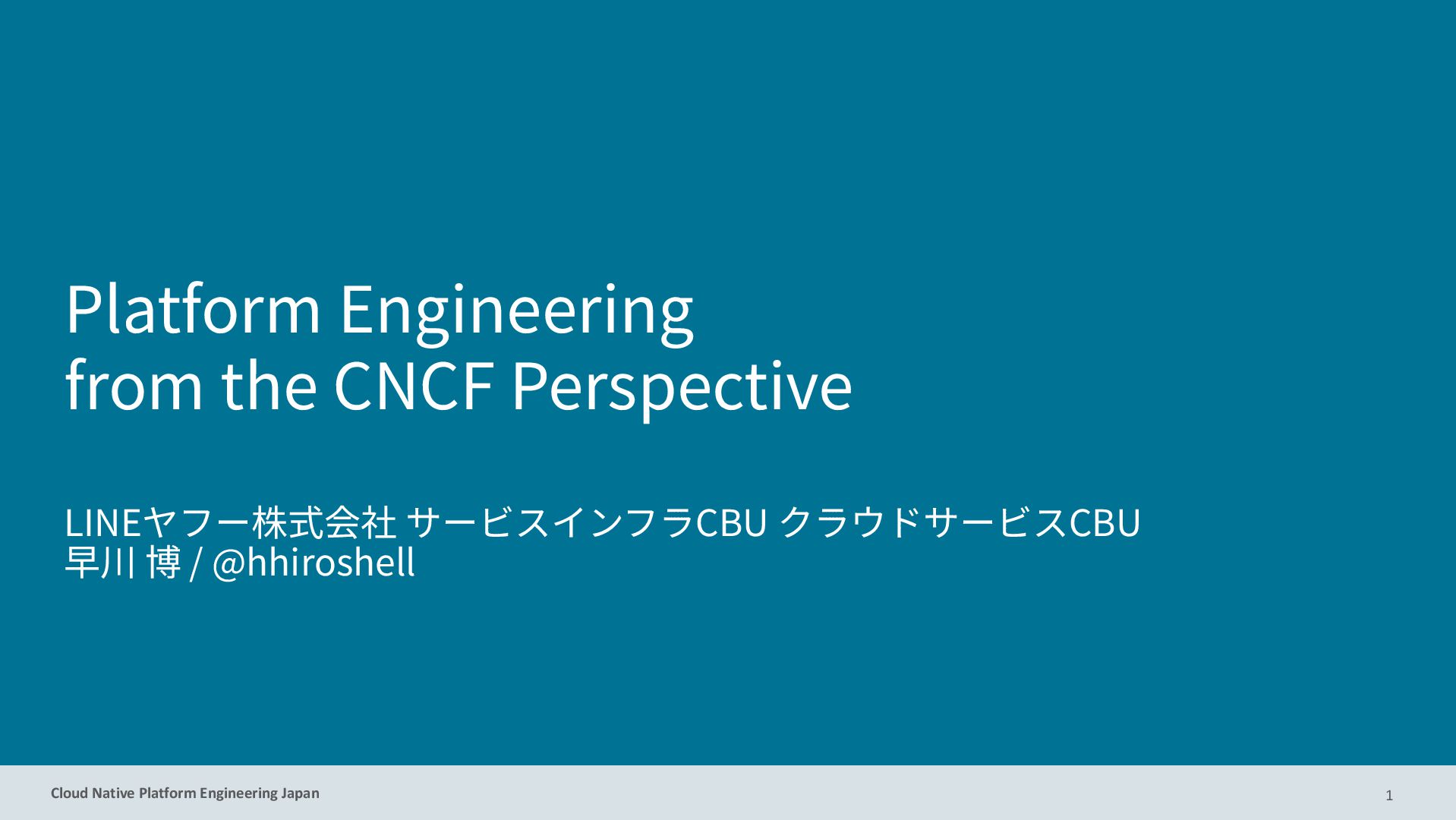 Platform Engineering
from the CNCF Perspective

LINEヤフー株式会社 サービスインフラCBU クラウドサービスCBU
早川 博 / @hhiroshell

Cloud Native Platform Engineering Japan

1